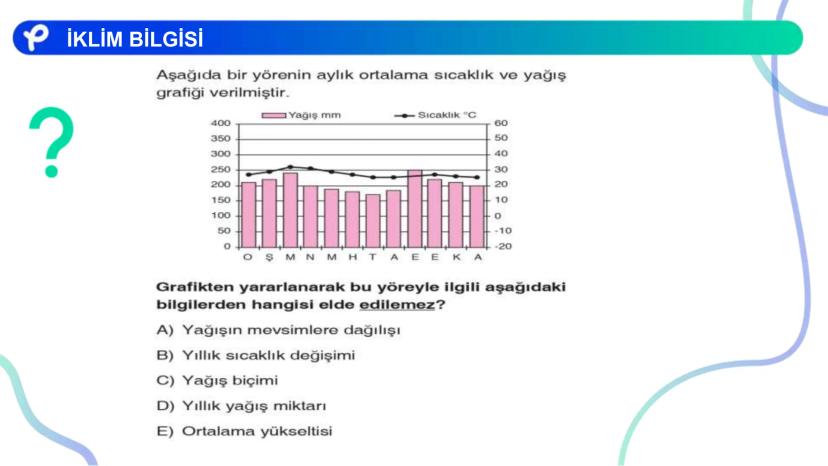 İKLİM BİLGİSİ

?

Aşağıda bir yörenin aylık ortalama sıcaklık ve yağış grafiği verilmiştir.

Yağış mm
Sıcaklık °C

400
350
300
250
200
150
100
50
0

60
50
40
30
20
10
0
-10
-20

O Ş M N M H T A E E K A

Grafikten yararlanarak bu yöreyle ilgili aşağıdaki bilgilerden hangisi elde edilemez?

A) Yağışın mevsimlere dağılışı
B) Yıllık sıcaklık değişimi
C) Yağış biçimi
D) Yıllık yağış miktarı
E) Ortalama yükseltisi